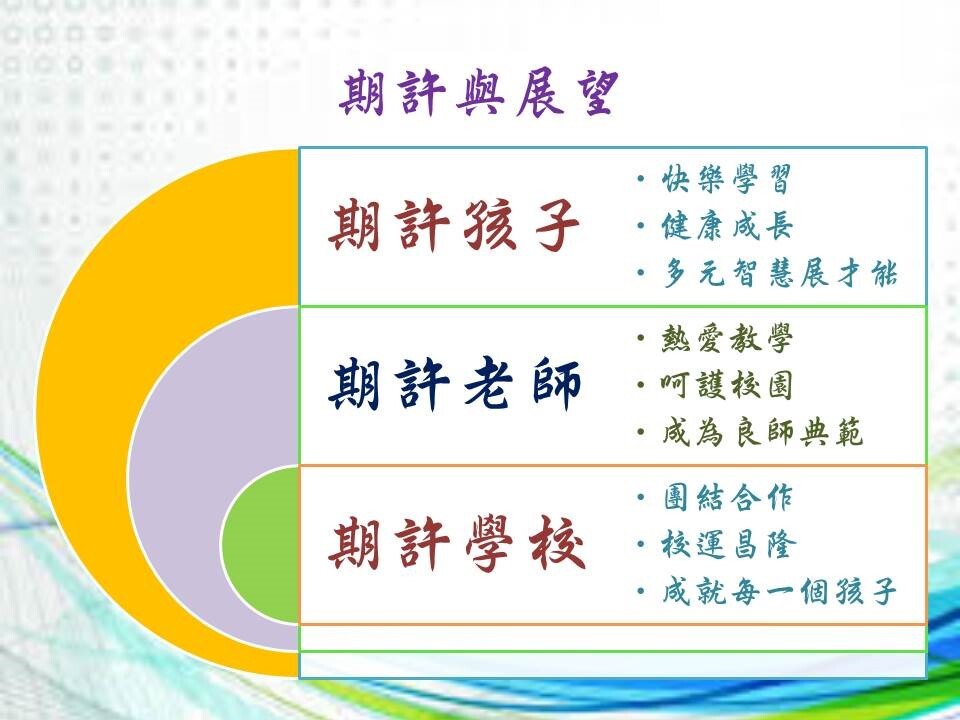 期許與展望

期許孩子

• 快樂學習
• 健康成長
• 多元智慧展才能

期許老師

• 熱愛教學
• 呵護校園
• 成為良師典範

期許學校

• 團結合作
• 校運昌隆
• 成就每一個孩子